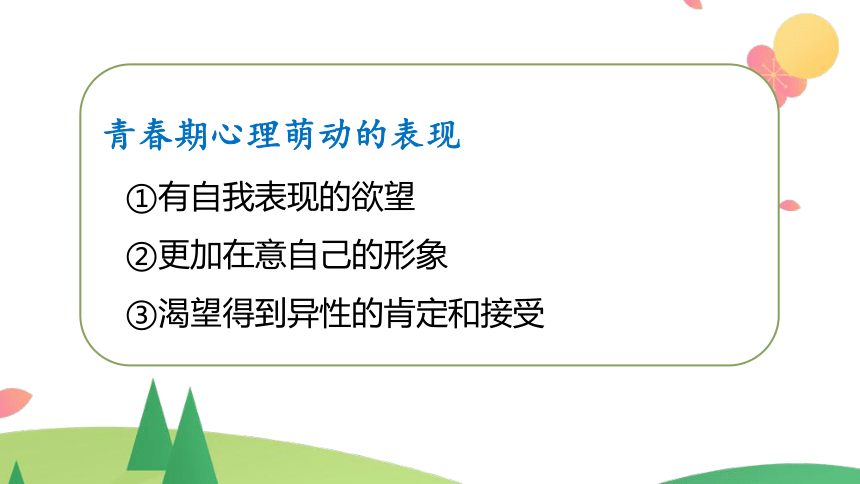 青春期心理萌动的表现

①有自我表现的欲望

②更加在意自己的形象

③渴望得到异性的肯定和接受